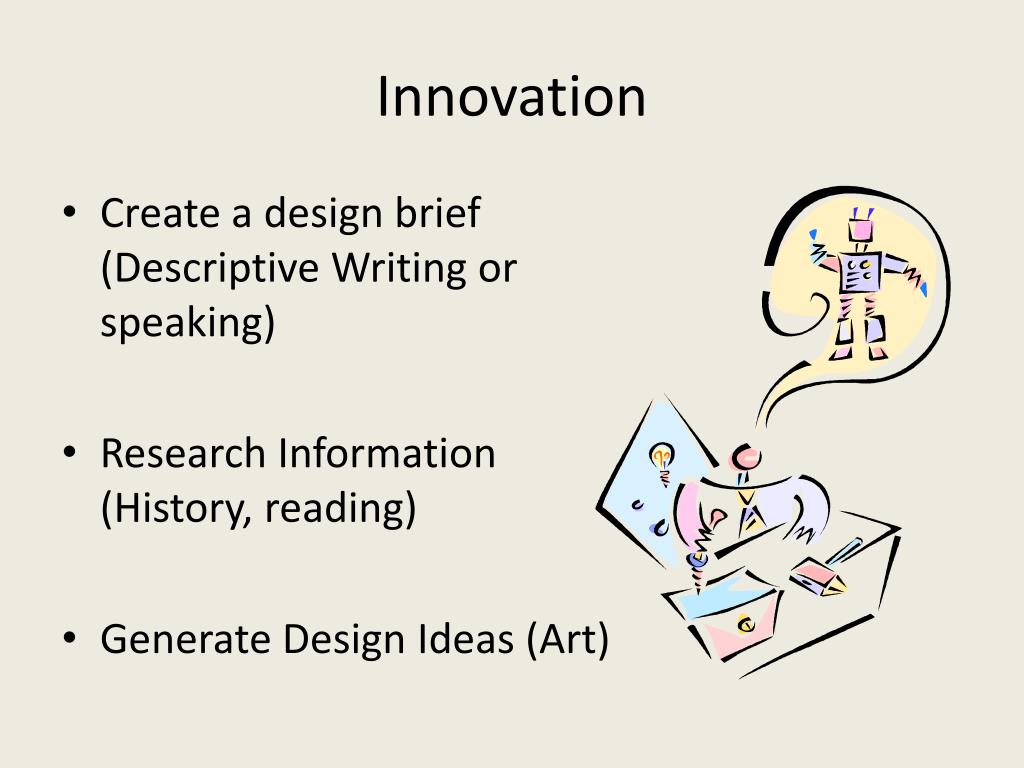 Innovation

• Create a design brief (Descriptive Writing or speaking)

• Research Information (History, reading)

• Generate Design Ideas (Art)